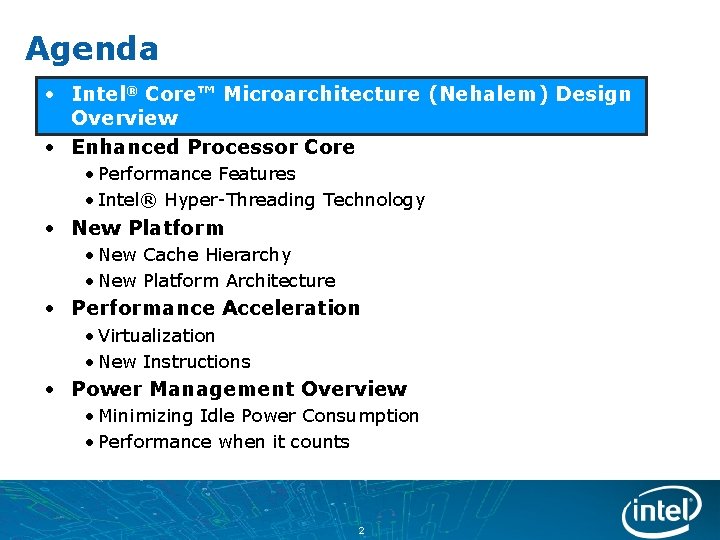 Agenda

• Intel® Core™ Microarchitecture (Nehalem) Design Overview

• Enhanced Processor Core
  • Performance Features
  • Intel® Hyper-Threading Technology

• New Platform
  • New Cache Hierarchy
  • New Platform Architecture

• Performance Acceleration
  • Virtualization
  • New Instructions

• Power Management Overview
  • Minimizing Idle Power Consumption
  • Performance when it counts

2

intel